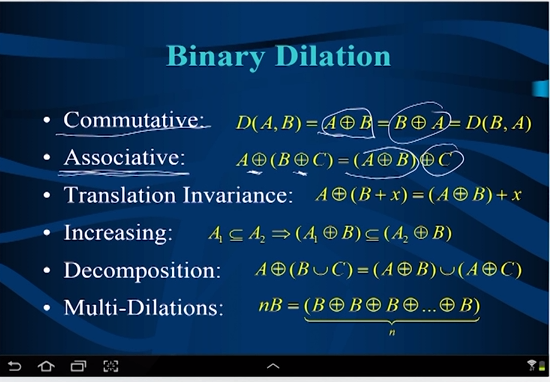 Binary Dilation

• Commutative: $D(A,B) = A \oplus B = B \oplus A = D(B,A)$

• Associative: $A \oplus (B \oplus C) = (A \oplus B) \oplus C$

• Translation Invariance: $A \oplus (B + x) = (A \oplus B) + x$

• Increasing: $A_1 \subseteq A_2 \Rightarrow (A_1 \oplus B) \subseteq (A_2 \oplus B)$

• Decomposition: $A \oplus (B \cup C) = (A \oplus B) \cup (A \oplus C)$

• Multi-Dilations: $nB = \underbrace{(B \oplus B \oplus B \oplus ... \oplus B)}_{n}$